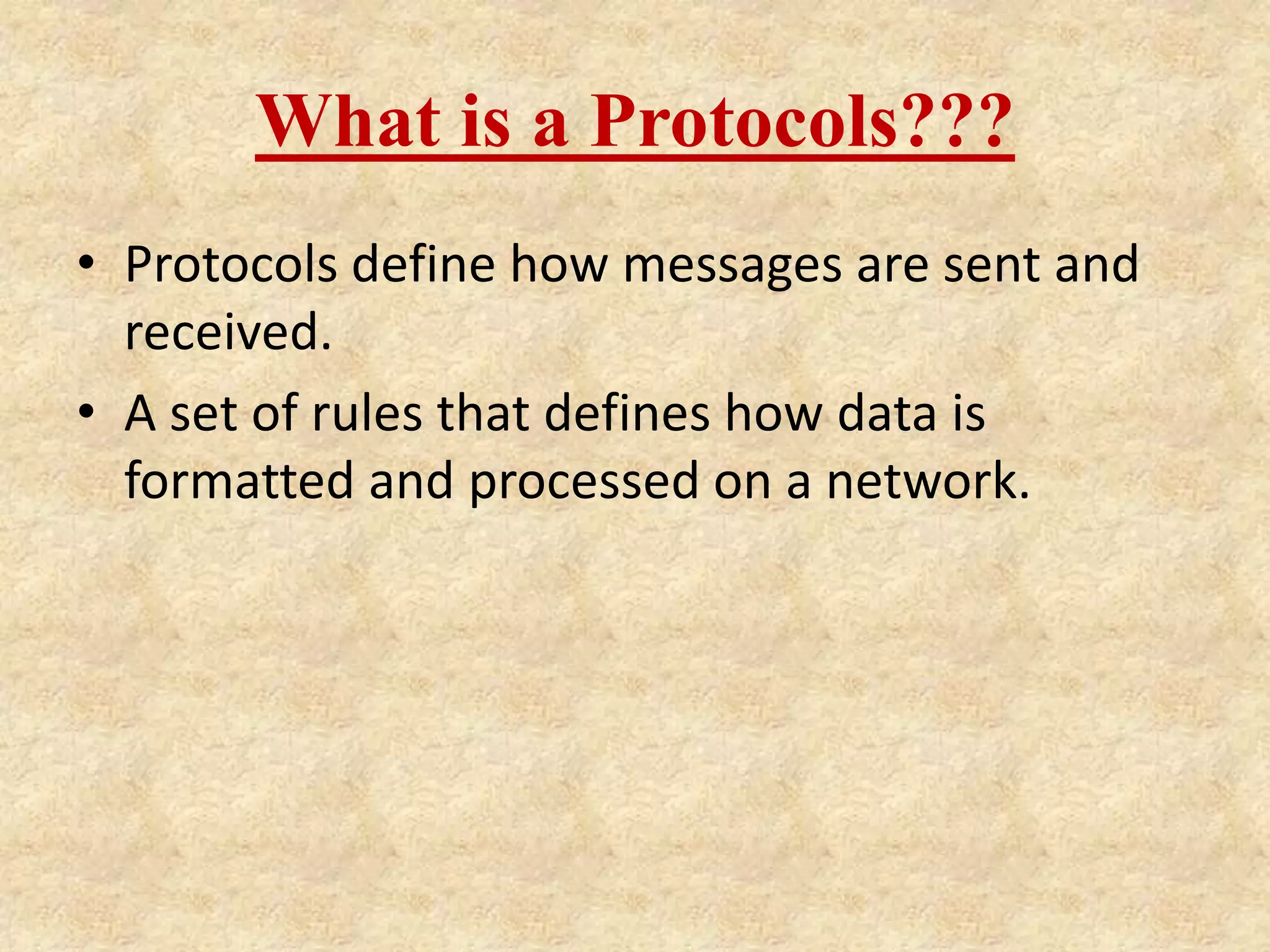 What is a Protocols???

• Protocols define how messages are sent and received.

• A set of rules that defines how data is formatted and processed on a network.